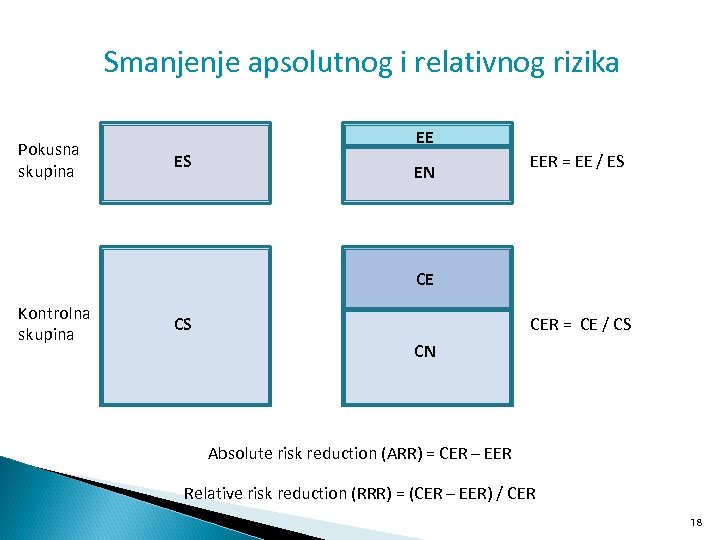 Smanjenje apsolutnog i relativnog rizika

Pokusna skupina

ES

EE

EN

EER = EE / ES

Kontrolna skupina

CS

CE

CN

CER = CE / CS

Absolute risk reduction (ARR) = CER – EER

Relative risk reduction (RRR) = (CER – EER) / CER

18